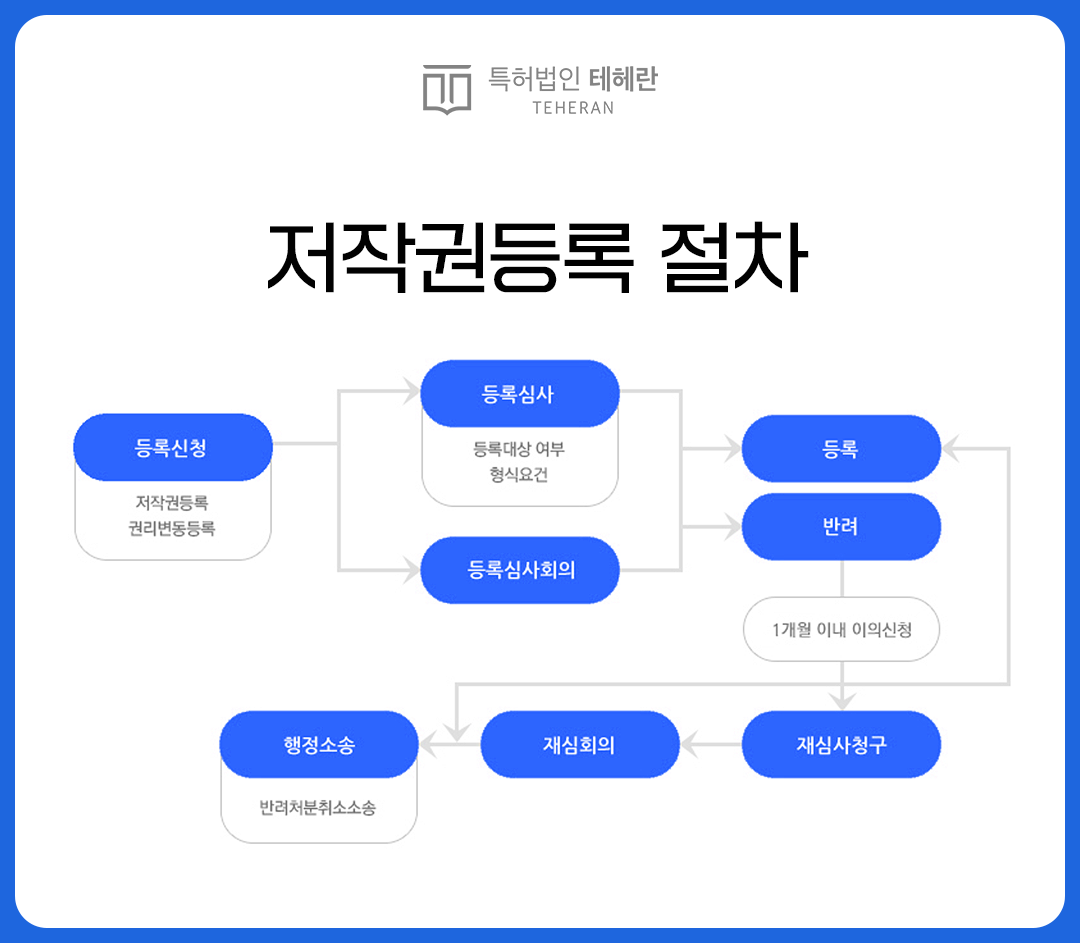 특허법인 테헤란
TEHERAN

저작권등록 절차

등록신청
저작권등록
권리변동등록

등록심사
등록대상 여부
형식요건

등록심사회의

등록

반려

1개월 이내 이의신청

재심사청구

재심회의

행정소송
반려처분취소소송